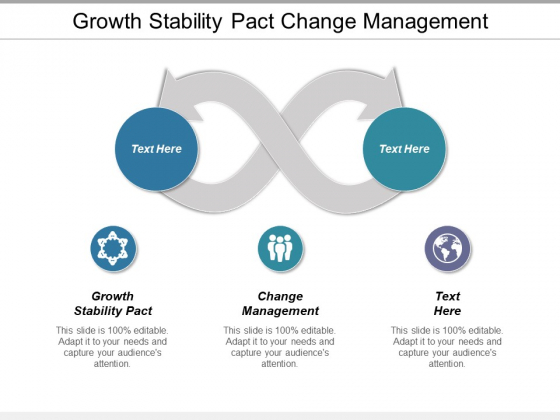 Growth Stability Pact Change Management

Text Here

Text Here

Growth Stability Pact

This slide is 100% editable. Adapt it to your needs and capture your audience's attention.

Change Management

This slide is 100% editable. Adapt it to your needs and capture your audience's attention.

Text Here

This slide is 100% editable. Adapt it to your needs and capture your audience's attention.